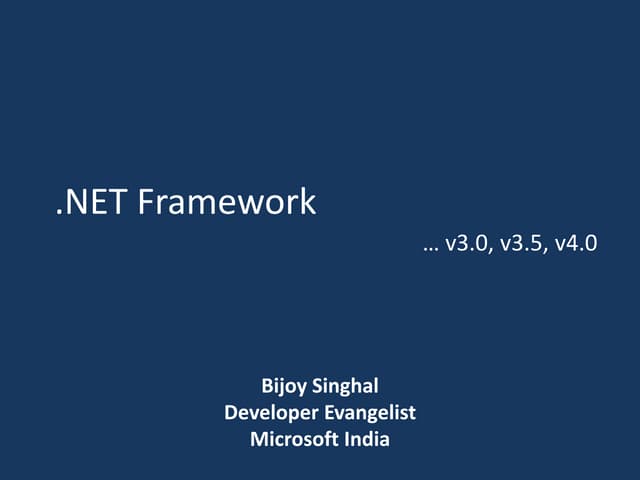 .NET Framework

… v3.0, v3.5, v4.0

Bijoy Singhal
Developer Evangelist
Microsoft India